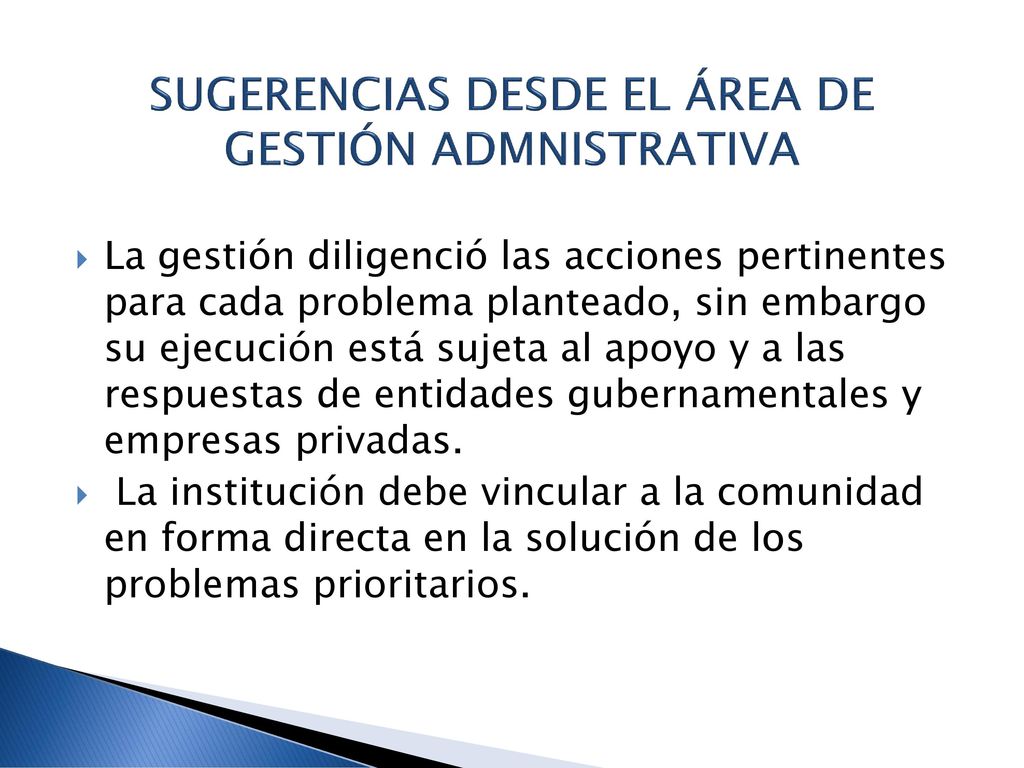 SUGERENCIAS DESDE EL ÁREA DE GESTIÓN ADMNISTRATIVA

La gestión diligenció las acciones pertinentes para cada problema planteado, sin embargo su ejecución está sujeta al apoyo y a las respuestas de entidades gubernamentales y empresas privadas.

La institución debe vincular a la comunidad en forma directa en la solución de los problemas prioritarios.